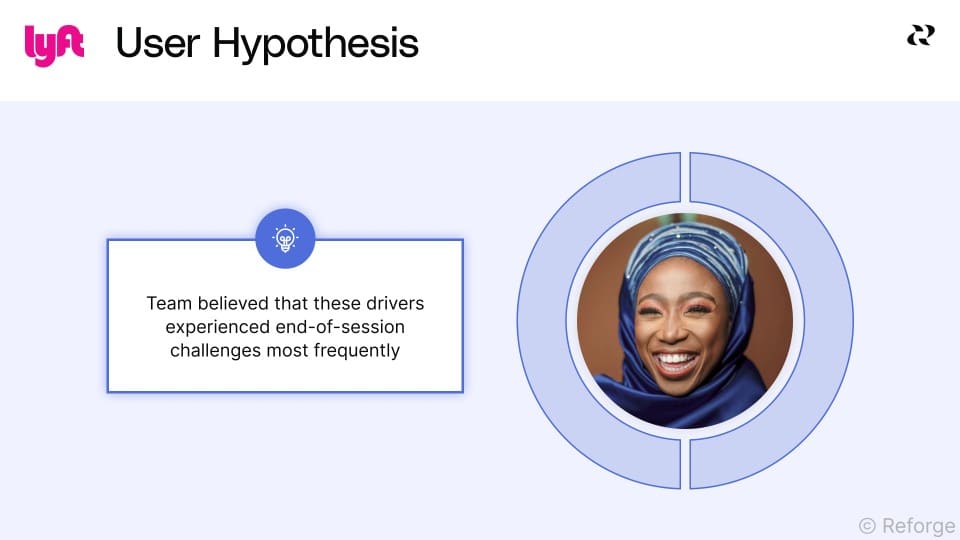 lyft User Hypothesis

Team believed that these drivers experienced end-of-session challenges most frequently

© Reforge